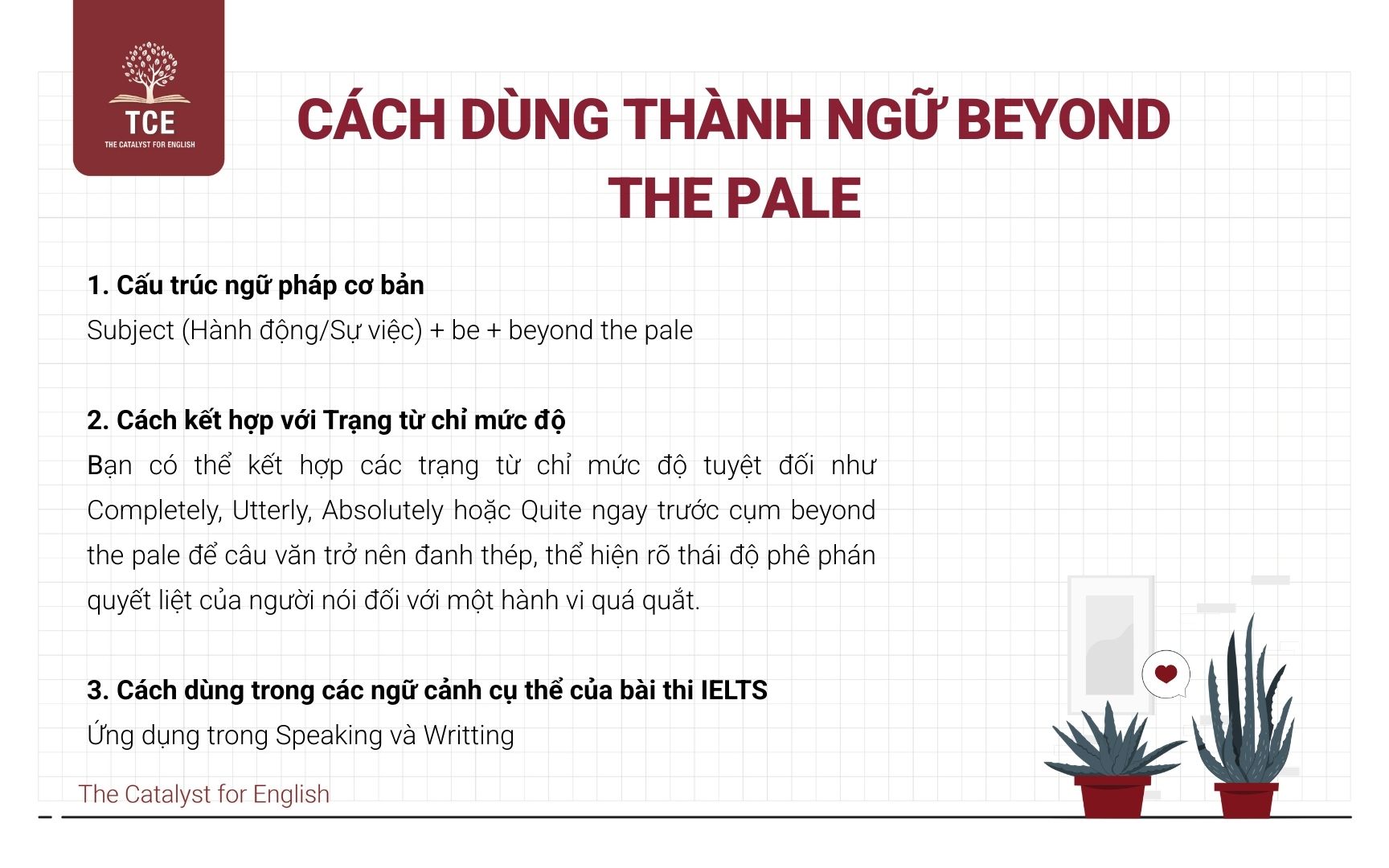 TCE
THE CATALYST FOR ENGLISH

CÁCH DÙNG THÀNH NGỮ BEYOND THE PALE

1. Cấu trúc ngữ pháp cơ bản
Subject (Hành động/Sự việc) + be + beyond the pale

2. Cách kết hợp với Trạng từ chỉ mức độ
Bạn có thể kết hợp các trạng từ chỉ mức độ tuyệt đối như Completely, Utterly, Absolutely hoặc Quite ngay trước cụm beyond the pale để câu văn trở nên đanh thép, thể hiện rõ thái độ phê phán quyết liệt của người nói đối với một hành vi quá quắt.

3. Cách dùng trong các ngữ cảnh cụ thể của bài thi IELTS
Ứng dụng trong Speaking và Writting

The Catalyst for English